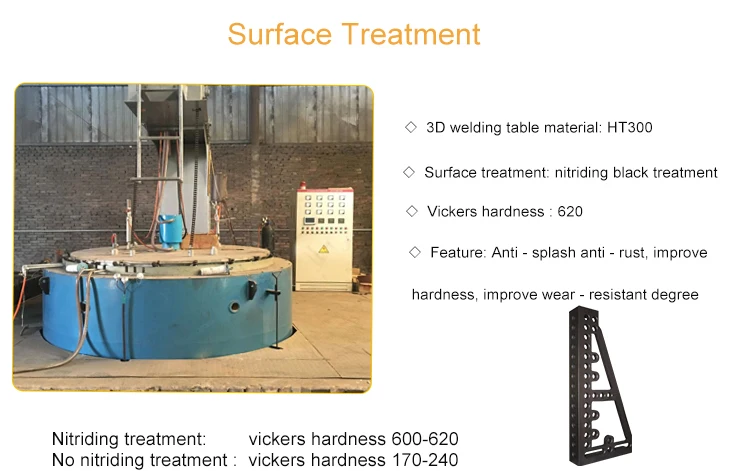 Surface Treatment

◇ 3D welding table material: HT300

◇ Surface treatment: nitriding black treatment

◇ Vickers hardness : 620

◇ Feature: Anti - splash anti - rust, improve hardness, improve wear - resistant degree

Nitriding treatment: vickers hardness 600-620
No nitriding treatment : vickers hardness 170-240